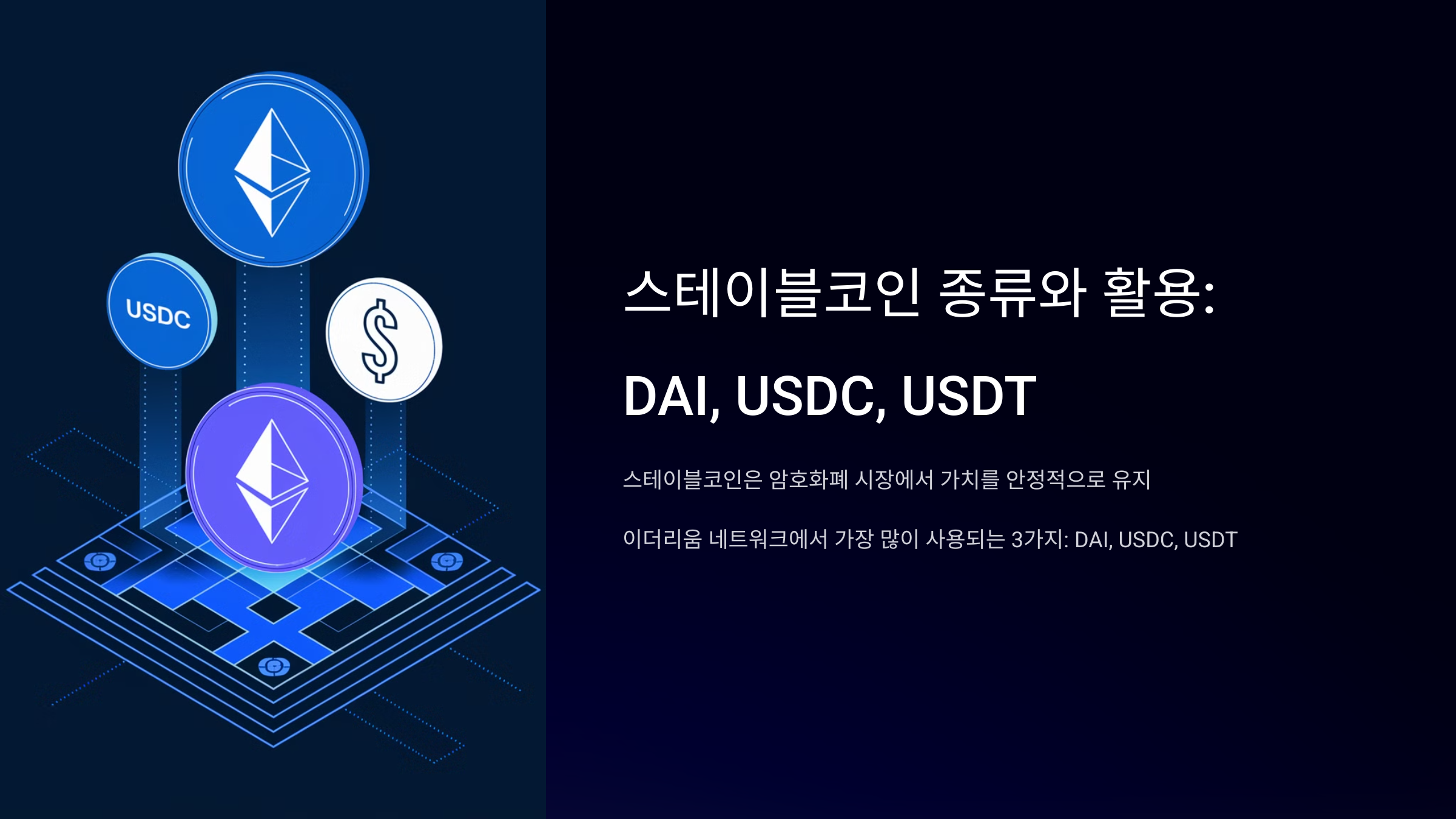 USDC

$

스테이블코인 종류와 활용:

DAI, USDC, USDT

스테이블코인은 암호화폐 시장에서 가치를 안정적으로 유지

이더리움 네트워크에서 가장 많이 사용되는 3가지: DAI, USDC, USDT